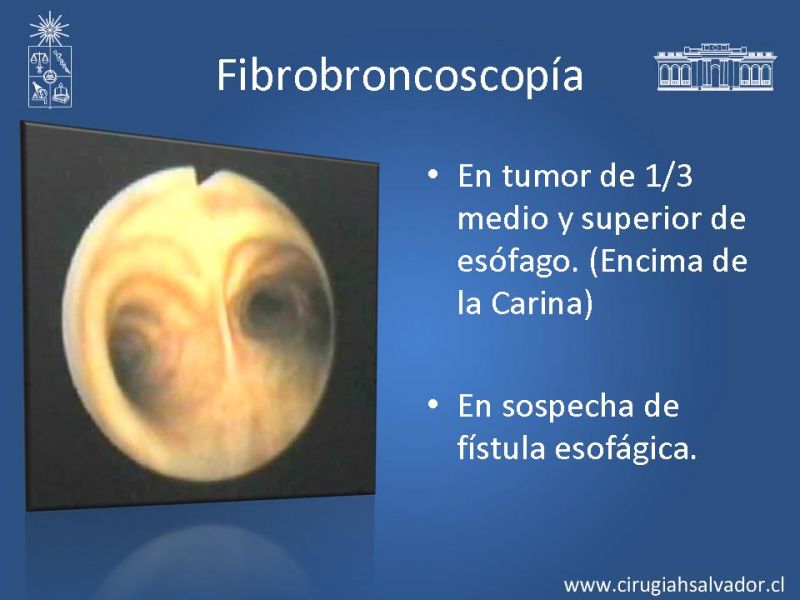 Fibrobroncoscopía

• En tumor de 1/3 medio y superior de esófago. (Encima de la Carina)

• En sospecha de fístula esofágica.

www.cirugiahsalvador.cl